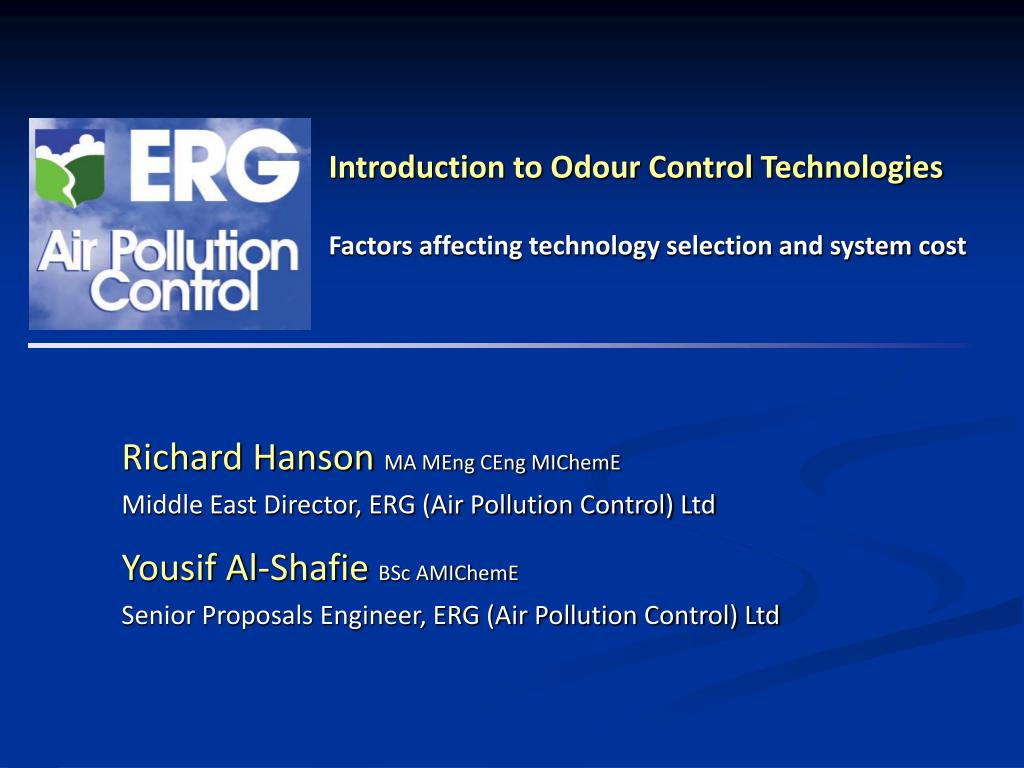 ERG
Air Pollution Control

Introduction to Odour Control Technologies

Factors affecting technology selection and system cost

Richard Hanson MA MEng CEng MIChemE
Middle East Director, ERG (Air Pollution Control) Ltd

Yousif Al-Shafie BSc AMIChemE
Senior Proposals Engineer, ERG (Air Pollution Control) Ltd